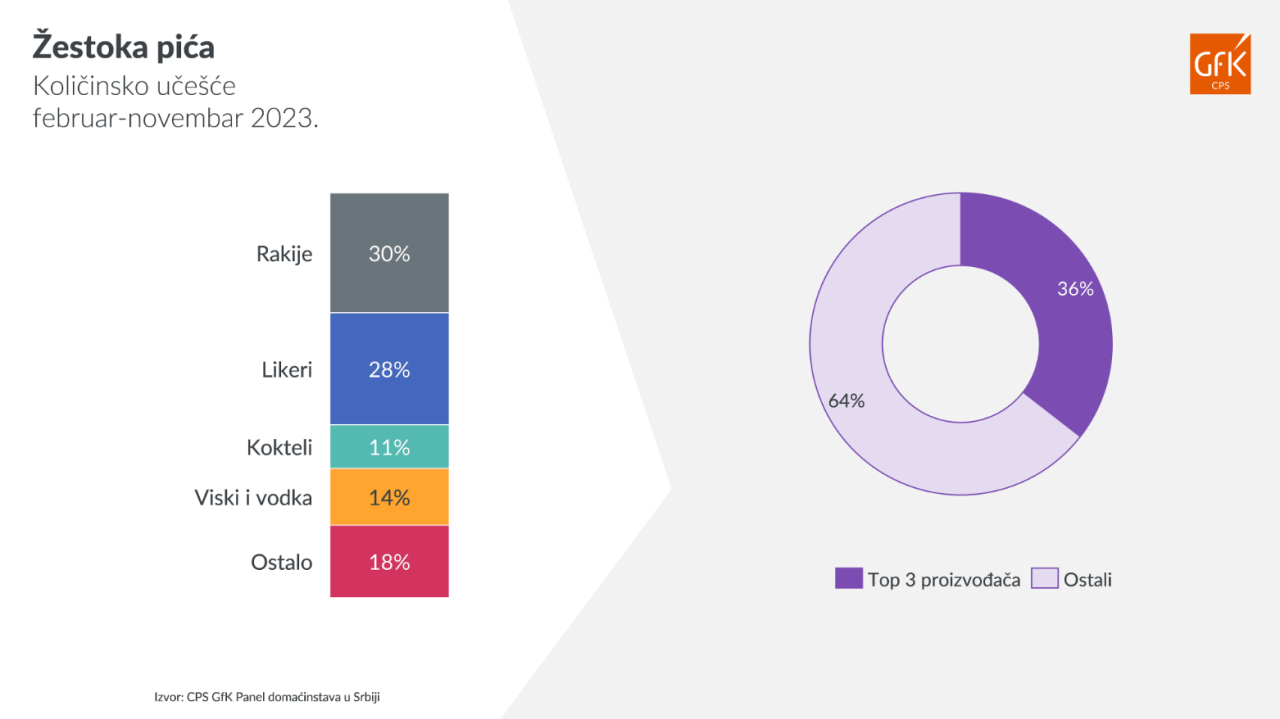 Žestoka pića
Količinsko učešće
februar-novembar 2023.

GfK
CPS

Rakije 30%
Likeri 28%
Kokteli 11%
Viski i vodka 14%
Ostalo 18%

36%
64%

Top 3 proizvođača Ostali

Izvor: CPS GfK Panel domaćinstava u Srbiji